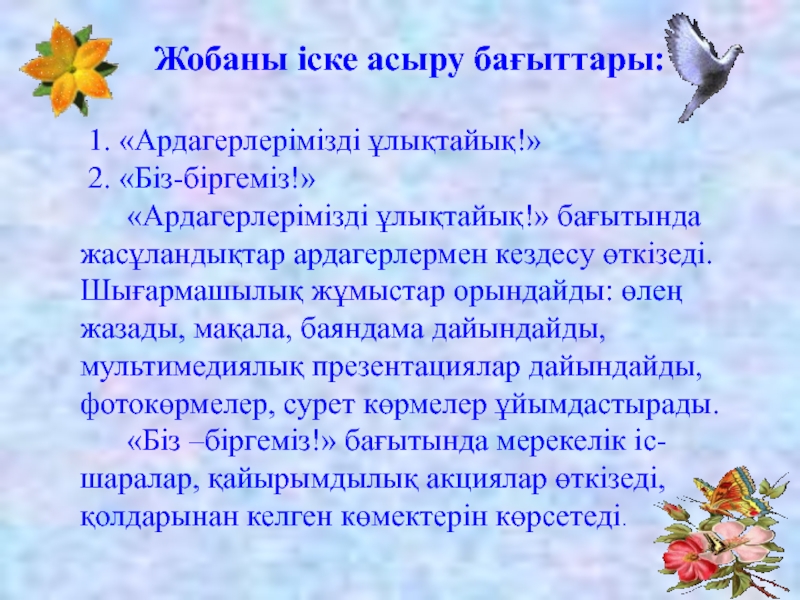 Жобаны іске асыру бағыттары:

1. «Ардагерлерімізді ұлықтайық!»
2. «Біз-біргеміз!»

«Ардагерлерімізді ұлықтайық!» бағытында жасұландықтар ардагерлермен кездесу өткізеді. Шығармашылық жұмыстар орындайды: өлең жазады, мақала, баяндама дайындайды, мультимедиялық презентациялар дайындайды, фотокөрмелер, сурет көрмелер ұйымдастырады.

«Біз –біргеміз!» бағытында мерекелік іс-шаралар, қайырымдылық акциялар өткізеді, қолдарынан келген көмектерін көрсетеді.